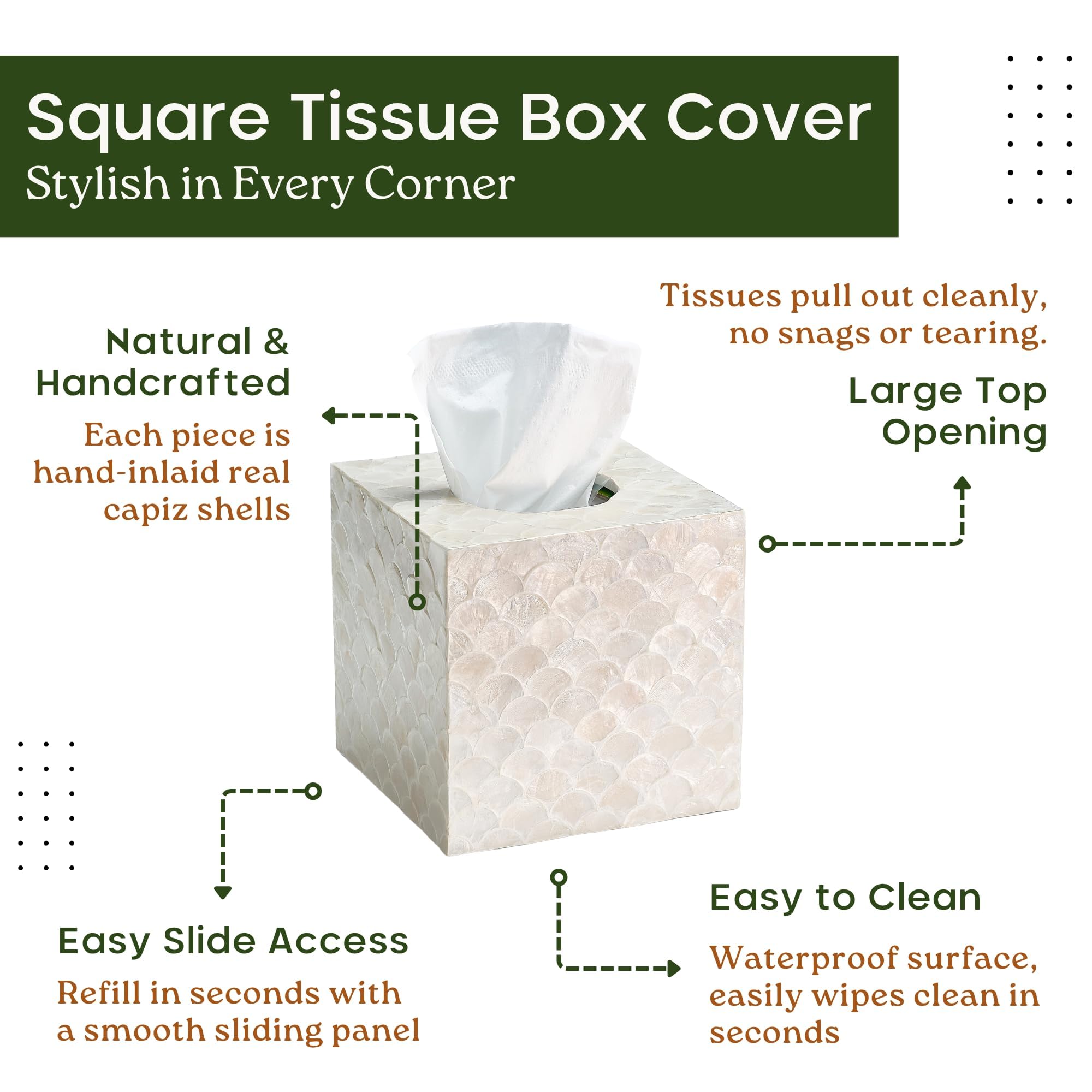 Square Tissue Box Cover
Stylish in Every Corner

Natural & Handcrafted

Each piece is hand-inlaid real capiz shells

Tissues pull out cleanly, no snags or tearing.

Large Top Opening

Easy Slide Access

Refill in seconds with a smooth sliding panel

Easy to Clean

Waterproof surface, easily wipes clean in seconds